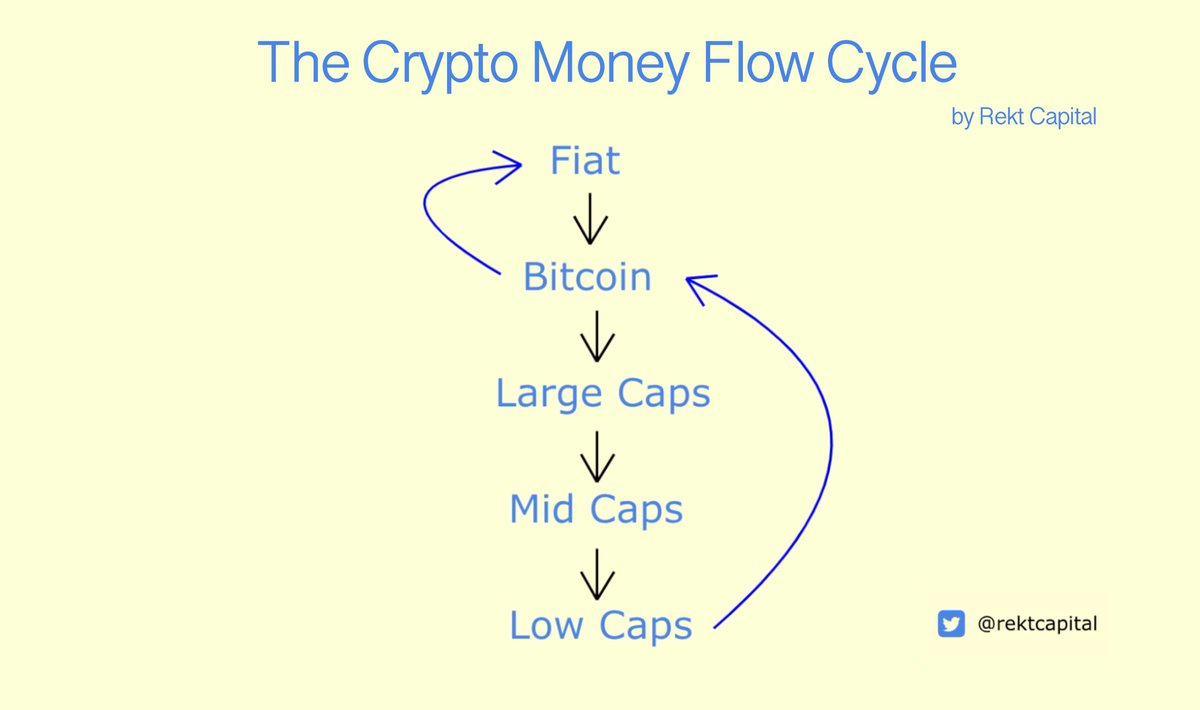 The Crypto Money Flow Cycle

by Rekt Capital

Fiat

Bitcoin

Large Caps

Mid Caps

Low Caps

@rektcapital